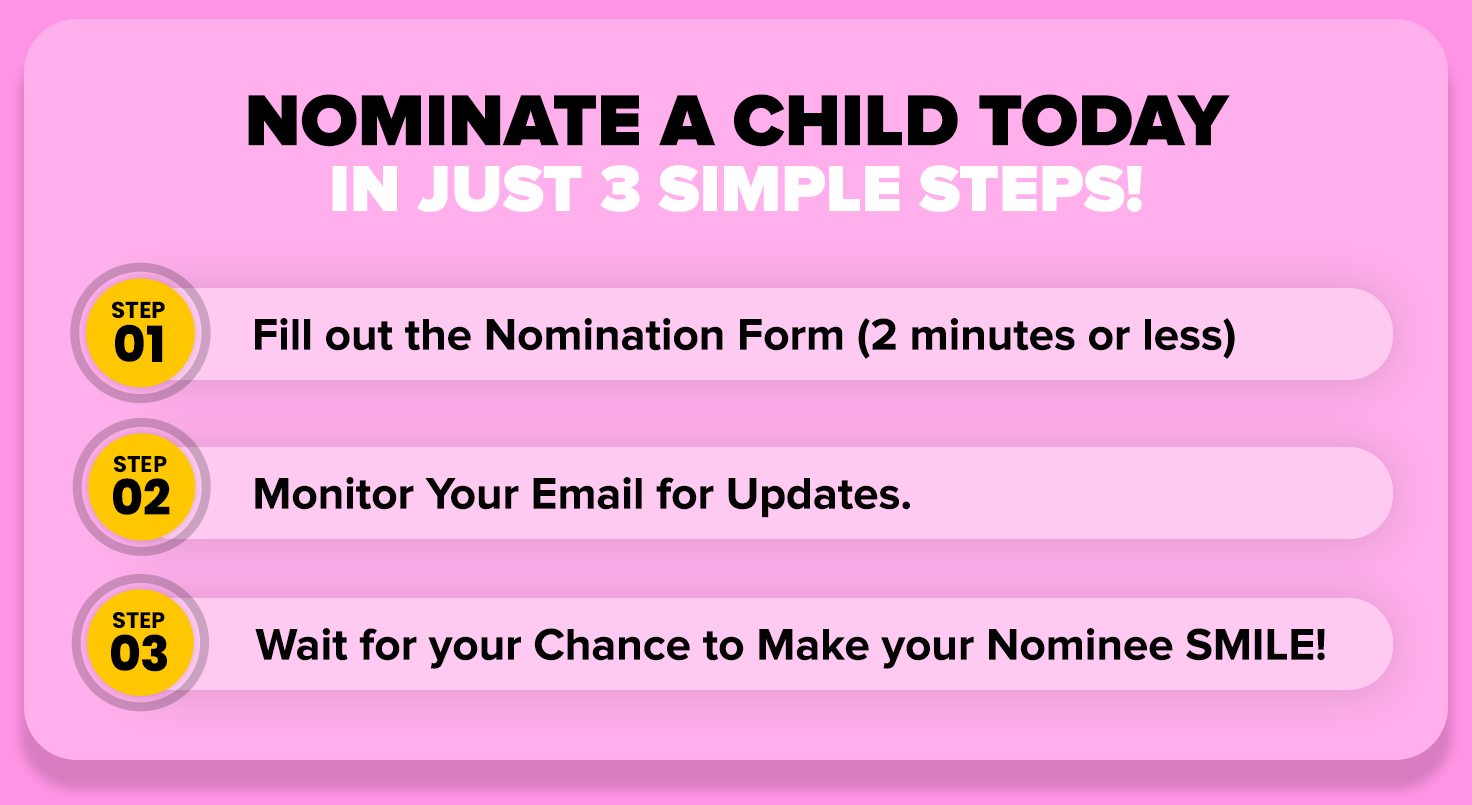 NOMINATE A CHILD TODAY
IN JUST 3 SIMPLE STEPS!

STEP 01
Fill out the Nomination Form (2 minutes or less)

STEP 02
Monitor Your Email for Updates.

STEP 03
Wait for your Chance to Make your Nominee SMILE!